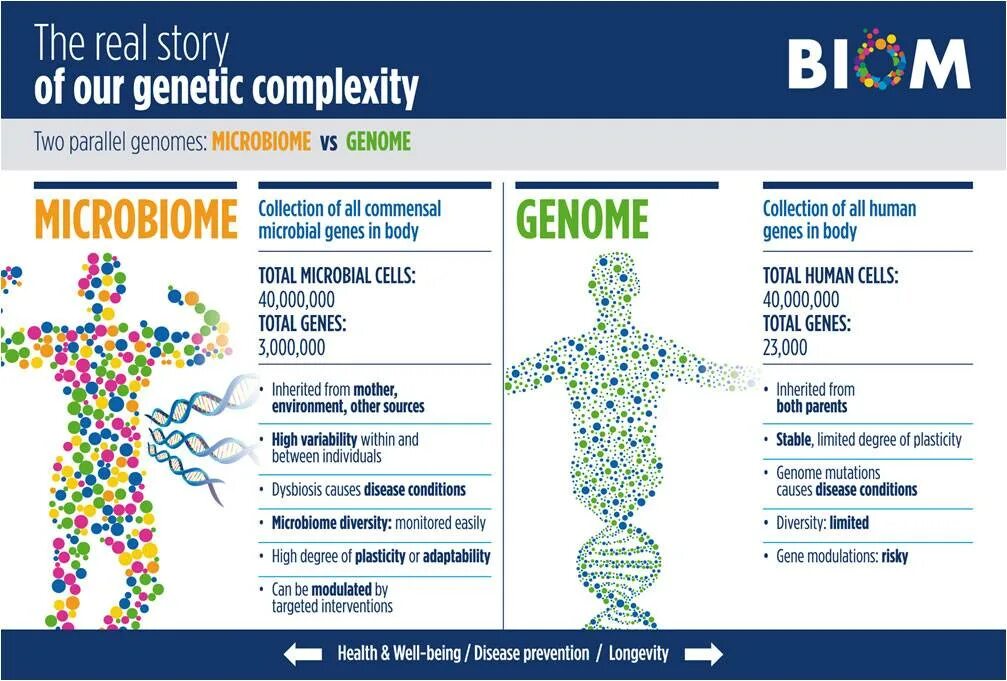 The real story
of our genetic complexity

BIOM

Two parallel genomes: MICROBIOME vs GENOME

MICROBIOME

Collection of all commensal microbial genes in body

TOTAL MICROBIAL CELLS:
40,000,000
TOTAL GENES:
3,000,000

• Inherited from mother, environment, other sources
• High variability within and between individuals
• Dysbiosis causes disease conditions
• Microbiome diversity: monitored easily
• High degree of plasticity or adaptability
• Can be modulated by targeted interventions

GENOME

Collection of all human genes in body

TOTAL HUMAN CELLS:
40,000,000
TOTAL GENES:
23,000

• Inherited from both parents
• Stable, limited degree of plasticity
• Genome mutations causes disease conditions
• Diversity: limited
• Gene modulations: risky

Health & Well-being / Disease prevention / Longevity